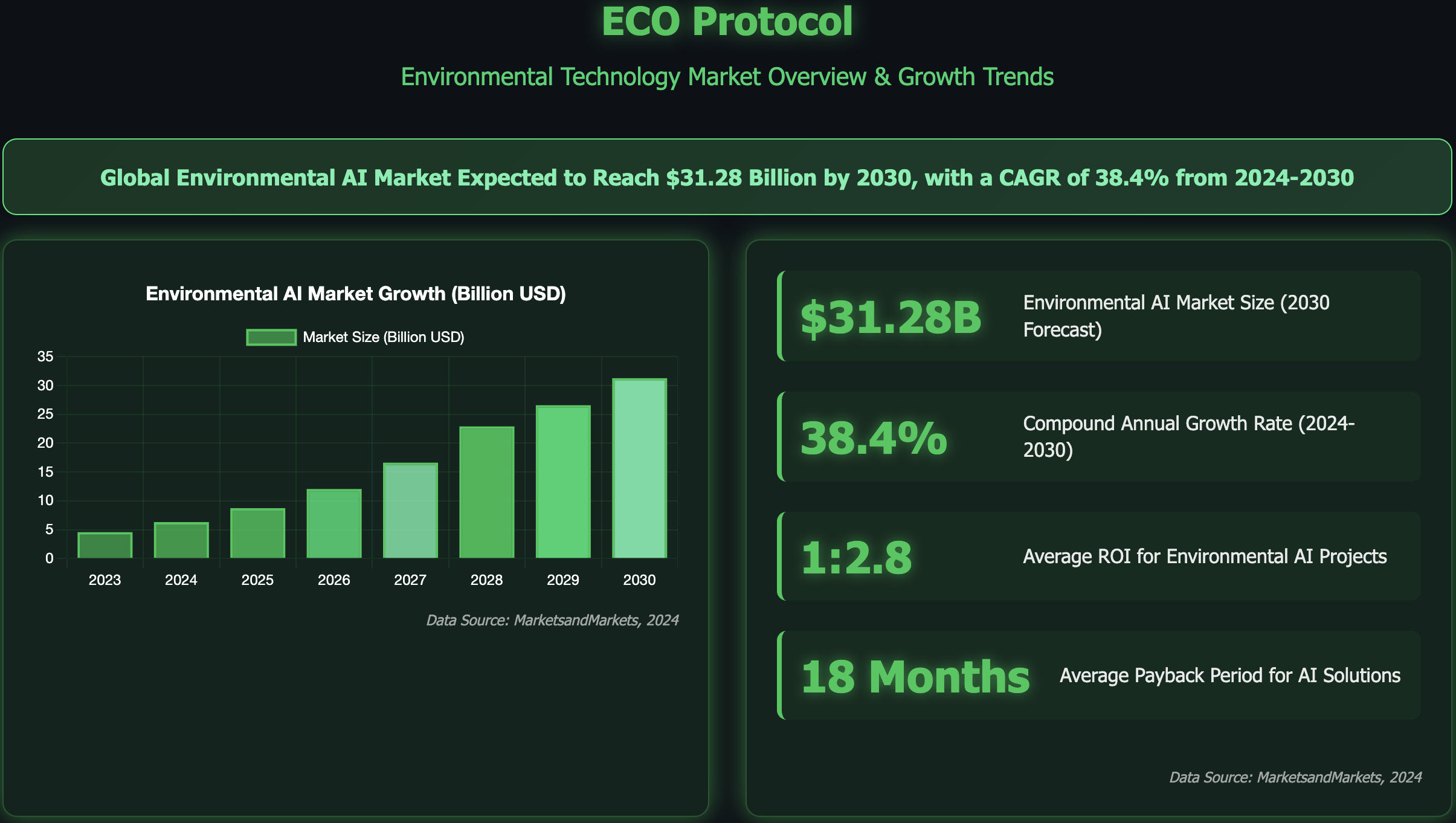 ECO Protocol

Environmental Technology Market Overview & Growth Trends

Global Environmental AI Market Expected to Reach $31.28 Billion by 2030, with a CAGR of 38.4% from 2024-2030

Environmental AI Market Growth (Billion USD)

Market Size (Billion USD)

35
30
25
20
15
10
5
0

2023 2024 2025 2026 2027 2028 2029 2030

Data Source: MarketsandMarkets, 2024

$31.28B Environmental AI Market Size (2030 Forecast)

38.4% Compound Annual Growth Rate (2024-2030)

1:2.8 Average ROI for Environmental AI Projects

18 Months Average Payback Period for AI Solutions

Data Source: MarketsandMarkets, 2024